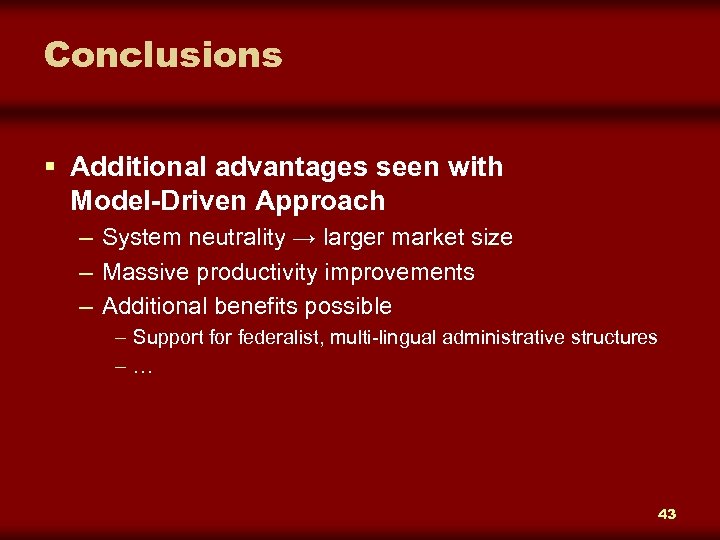 Conclusions

▪ Additional advantages seen with Model-Driven Approach
– System neutrality → larger market size
– Massive productivity improvements
– Additional benefits possible
– Support for federalist, multi-lingual administrative structures
– …

43